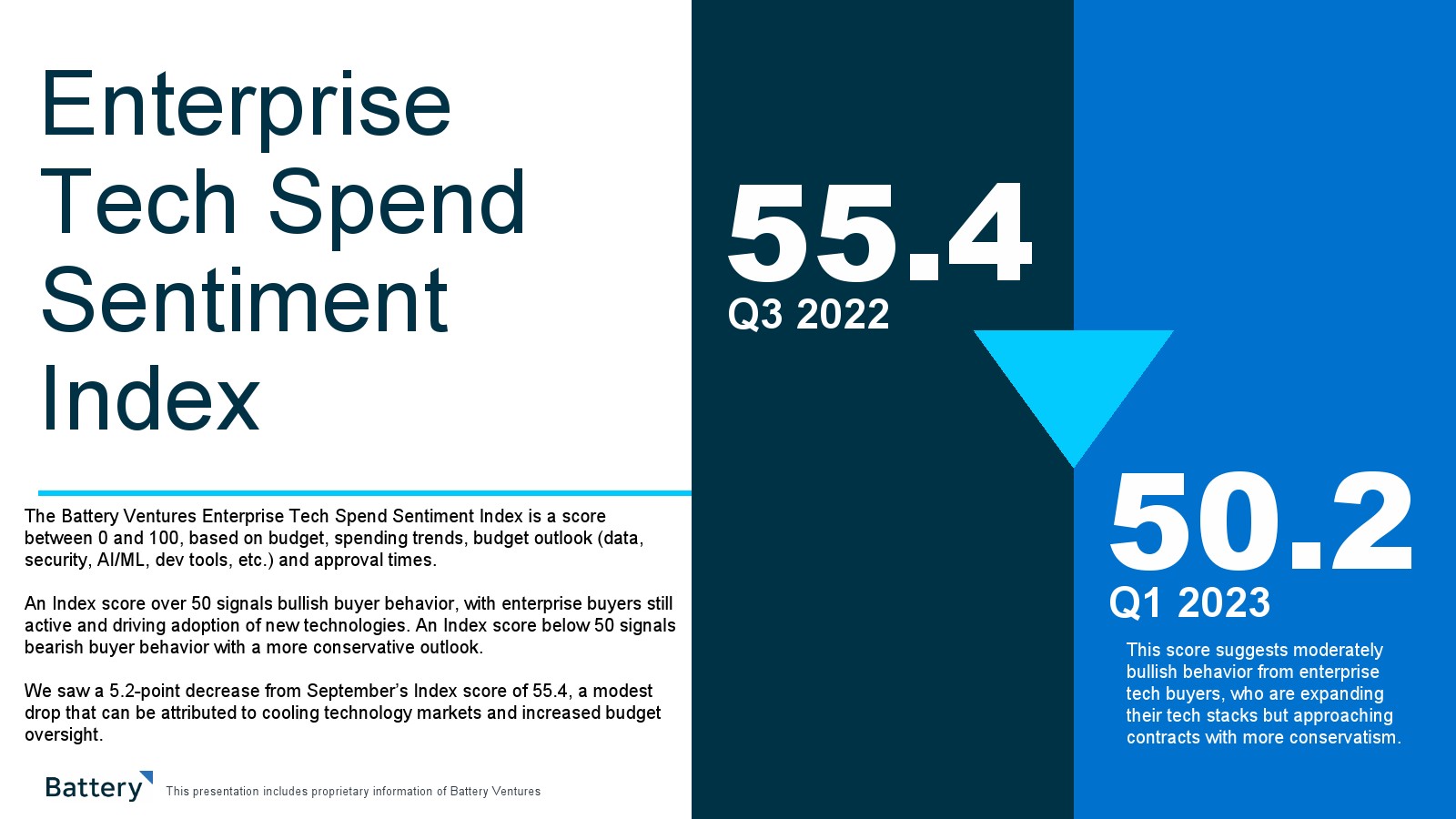 Enterprise Tech Spend Sentiment Index

The Battery Ventures Enterprise Tech Spend Sentiment Index is a score between 0 and 100, based on budget, spending trends, budget outlook (data, security, AI/ML, dev tools, etc.) and approval times.

An Index score over 50 signals bullish buyer behavior, with enterprise buyers still active and driving adoption of new technologies. An Index score below 50 signals bearish buyer behavior with a more conservative outlook.

We saw a 5.2-point decrease from September's Index score of 55.4, a modest drop that can be attributed to cooling technology markets and increased budget oversight.

Battery

This presentation includes proprietary information of Battery Ventures

55.4
Q3 2022

50.2
Q1 2023

This score suggests moderately bullish behavior from enterprise tech buyers, who are expanding their tech stacks but approaching contracts with more conservatism.